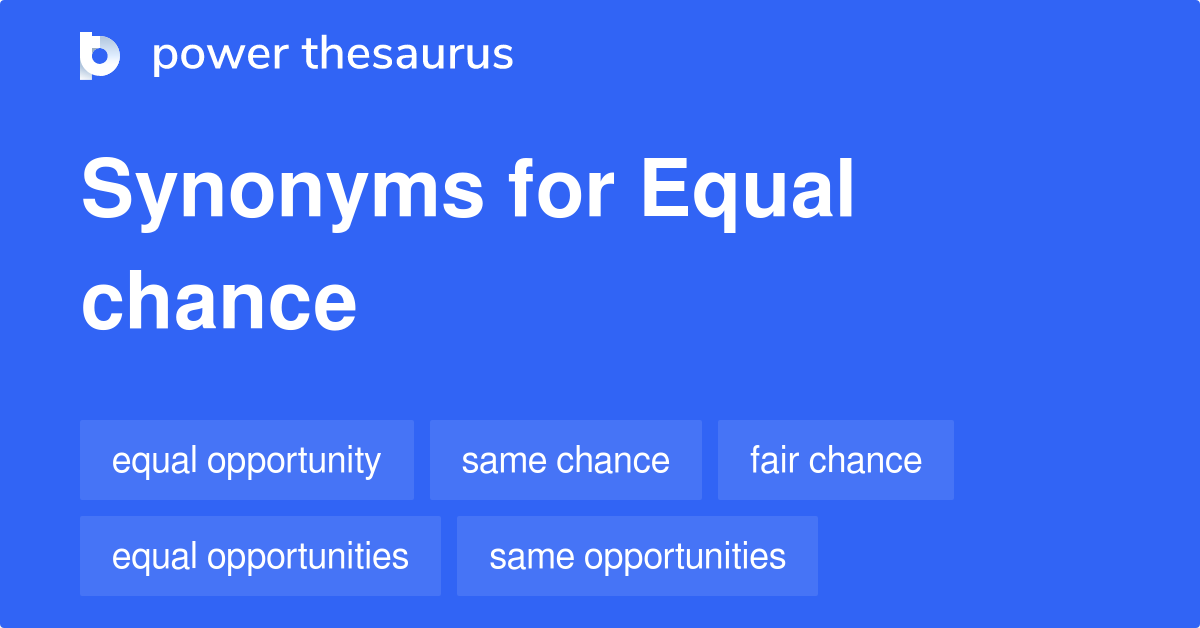 power thesaurus

Synonyms for Equal chance

equal opportunity
same chance
fair chance
equal opportunities
same opportunities